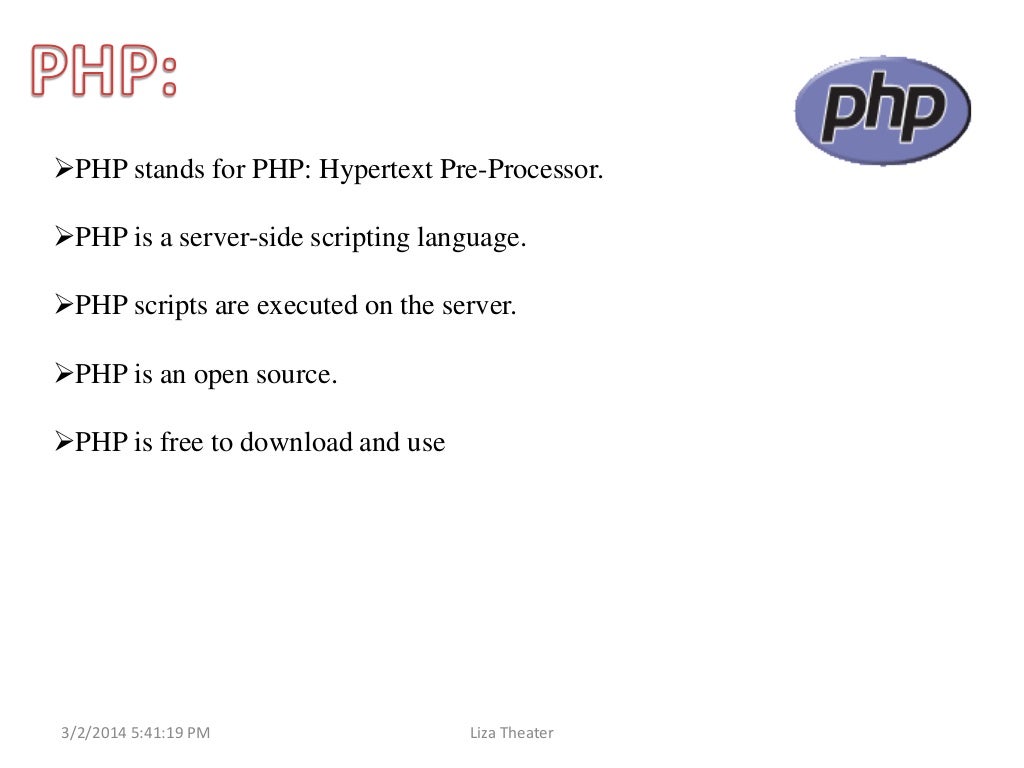 PHP:

php

➢PHP stands for PHP: Hypertext Pre-Processor.

➢PHP is a server-side scripting language.

➢PHP scripts are executed on the server.

➢PHP is an open source.

➢PHP is free to download and use

3/2/2014 5:41:19 PM

Liza Theater